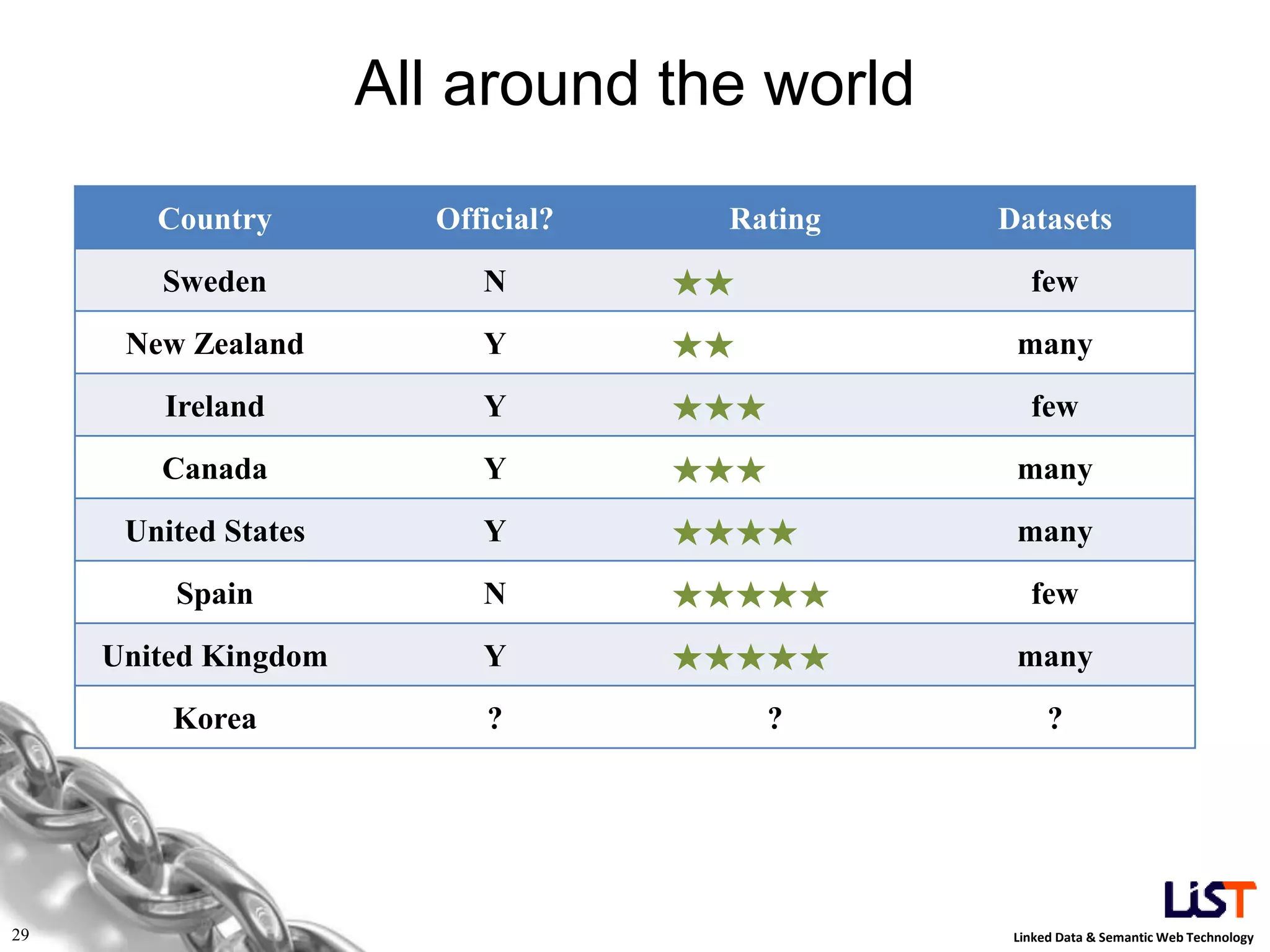 All around the world

| Country | Official? | Rating | Datasets |
|---|---|---|---|
| Sweden | N | ★★ | few |
| New Zealand | Y | ★★ | many |
| Ireland | Y | ★★★ | few |
| Canada | Y | ★★★ | many |
| United States | Y | ★★★★ | many |
| Spain | N | ★★★★★ | few |
| United Kingdom | Y | ★★★★★ | many |
| Korea | ? | ? | ? |

29

LiST
Linked Data & Semantic Web Technology